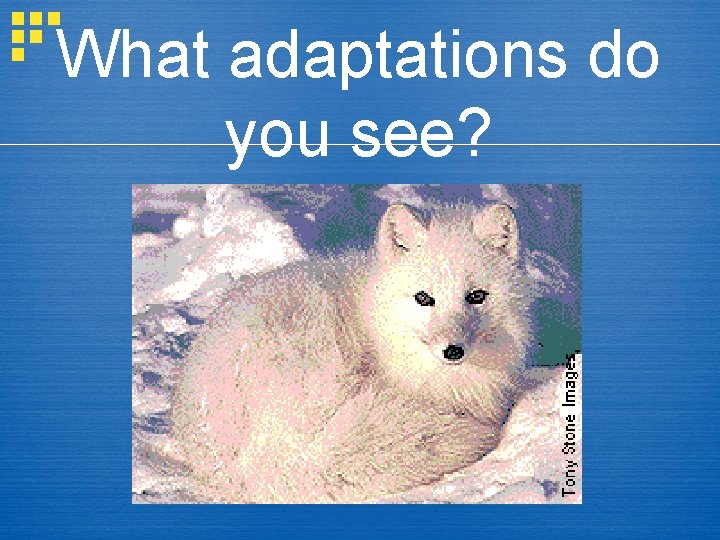 What adaptations do you see?

Tony Stone Images